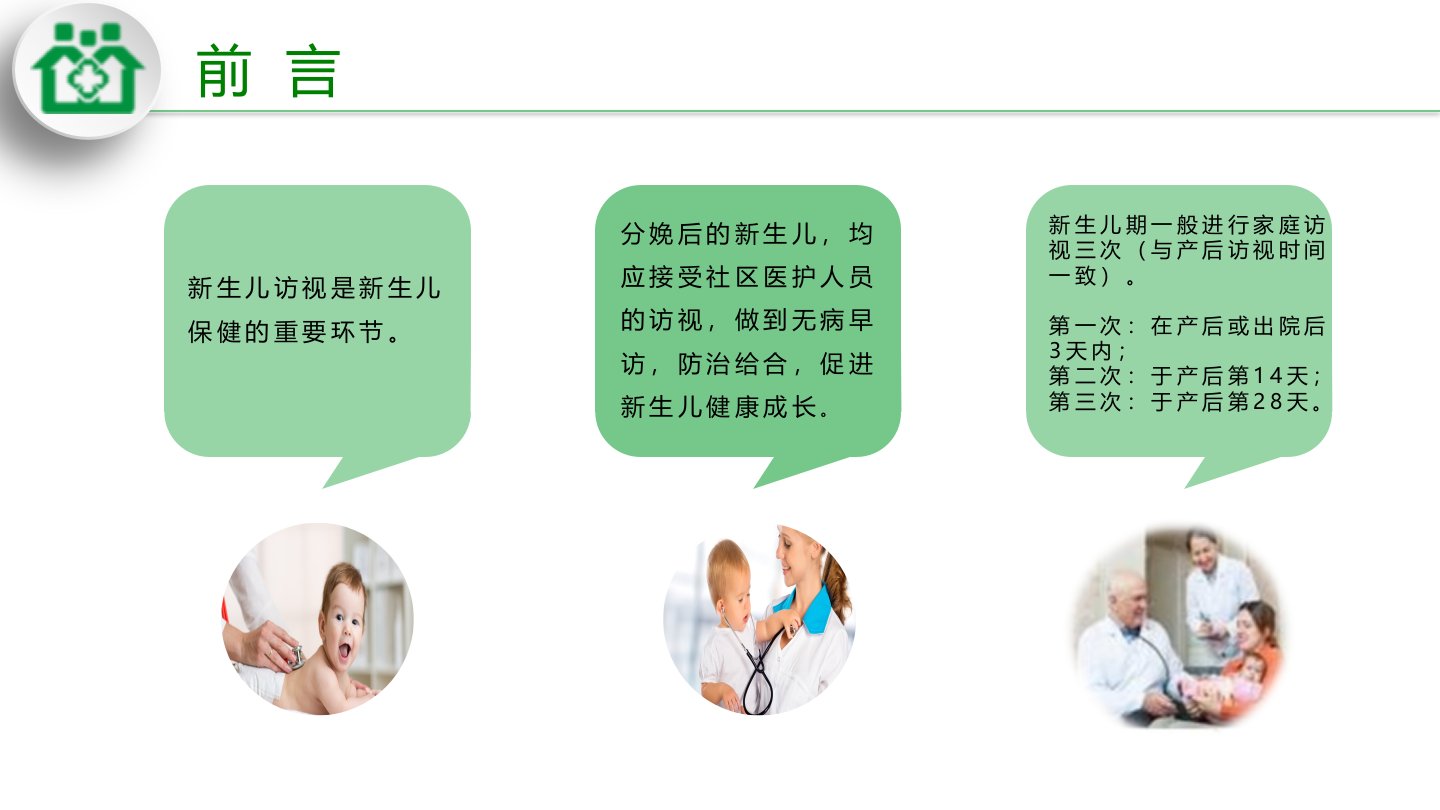 前 言

新生儿访视是新生儿保健的重要环节。

分娩后的新生儿，均应接受社区医护人员的访视，做到无病早访，防治给合，促进新生儿健康成长。

新生儿期一般进行家庭访视三次（与产后访视时间一致）。

第一次：在产后或出院后3天内；
第二次：于产后第14天；
第三次：于产后第28天。